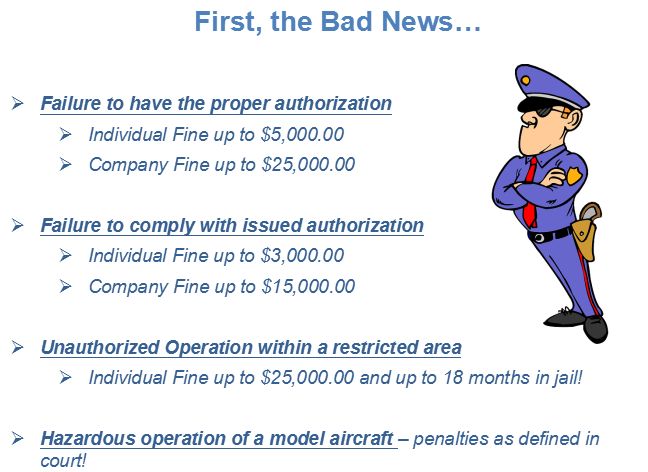 First, the Bad News…

➢ Failure to have the proper authorization
 ➢ Individual Fine up to \$5,000.00
 ➢ Company Fine up to \$25,000.00

➢ Failure to comply with issued authorization
 ➢ Individual Fine up to \$3,000.00
 ➢ Company Fine up to \$15,000.00

➢ Unauthorized Operation within a restricted area
 ➢ Individual Fine up to \$25,000.00 and up to 18 months in jail!

➢ Hazardous operation of a model aircraft – penalties as defined in court!